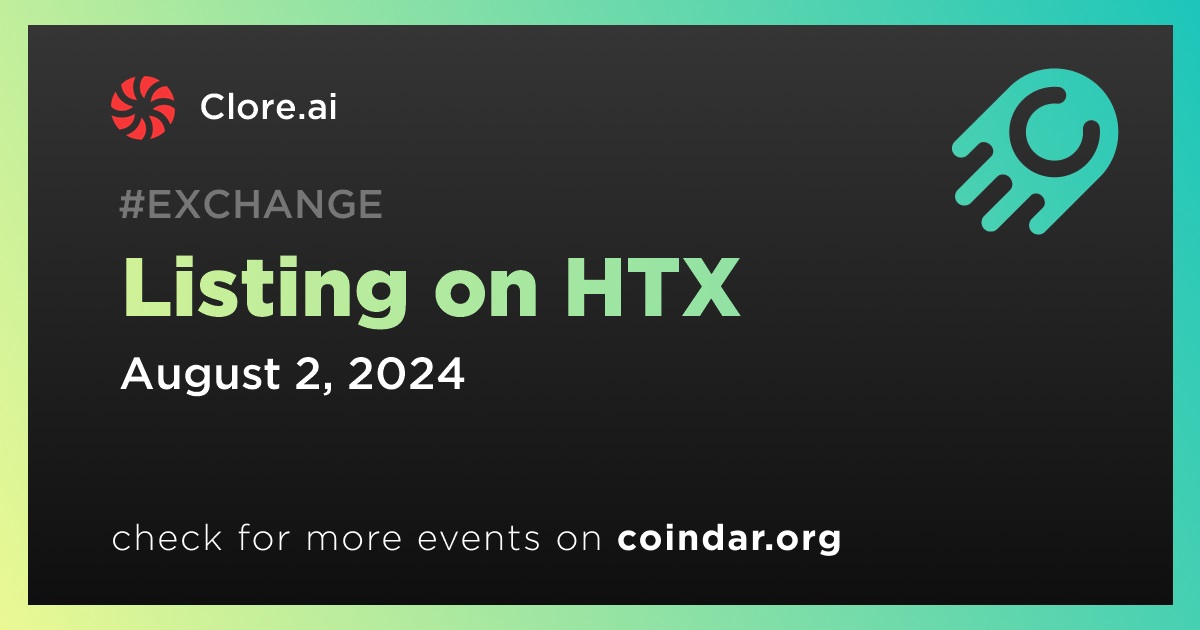 Clore.ai

#EXCHANGE

Listing on HTX

August 2, 2024

check for more events on coindar.org